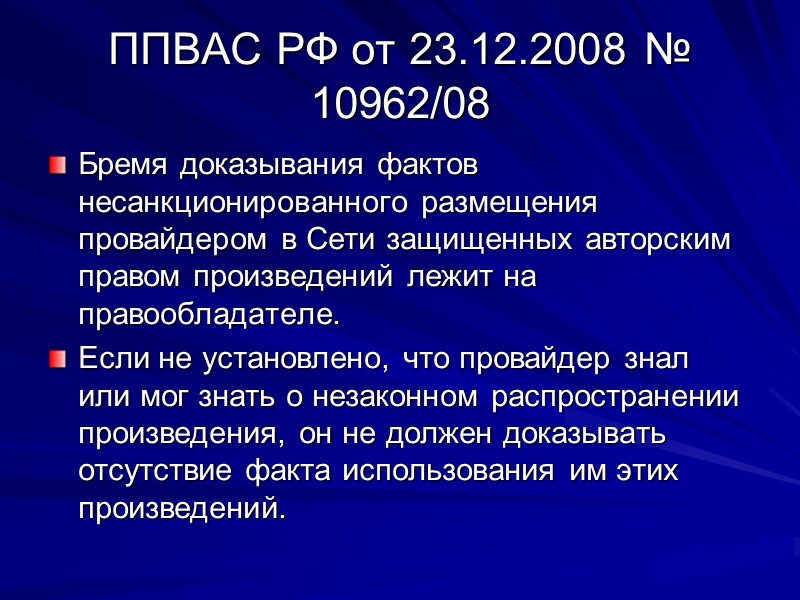 ППВАС РФ от 23.12.2008 № 10962/08

Бремя доказывания фактов несанкционированного размещения провайдером в Сети защищенных авторским правом произведений лежит на правообладателе.

Если не установлено, что провайдер знал или мог знать о незаконном распространении произведения, он не должен доказывать отсутствие факта использования им этих произведений.